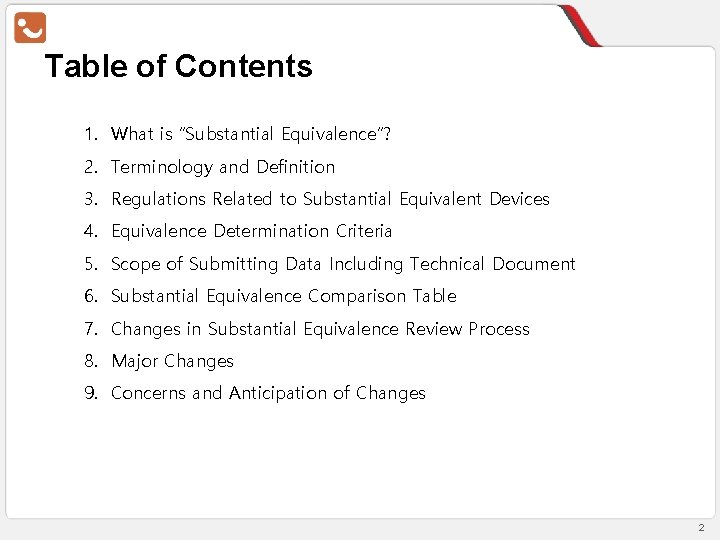 Table of Contents

1. What is "Substantial Equivalence"?
2. Terminology and Definition
3. Regulations Related to Substantial Equivalent Devices
4. Equivalence Determination Criteria
5. Scope of Submitting Data Including Technical Document
6. Substantial Equivalence Comparison Table
7. Changes in Substantial Equivalence Review Process
8. Major Changes
9. Concerns and Anticipation of Changes

2